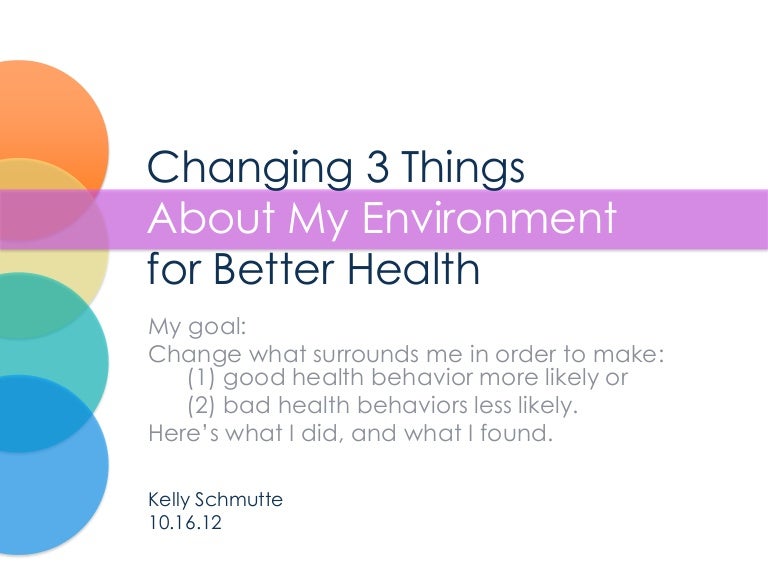 Changing 3 Things
About My Environment
for Better Health

My goal:
Change what surrounds me in order to make:
(1) good health behavior more likely or
(2) bad health behaviors less likely.
Here's what I did, and what I found.

Kelly Schmutte
10.16.12